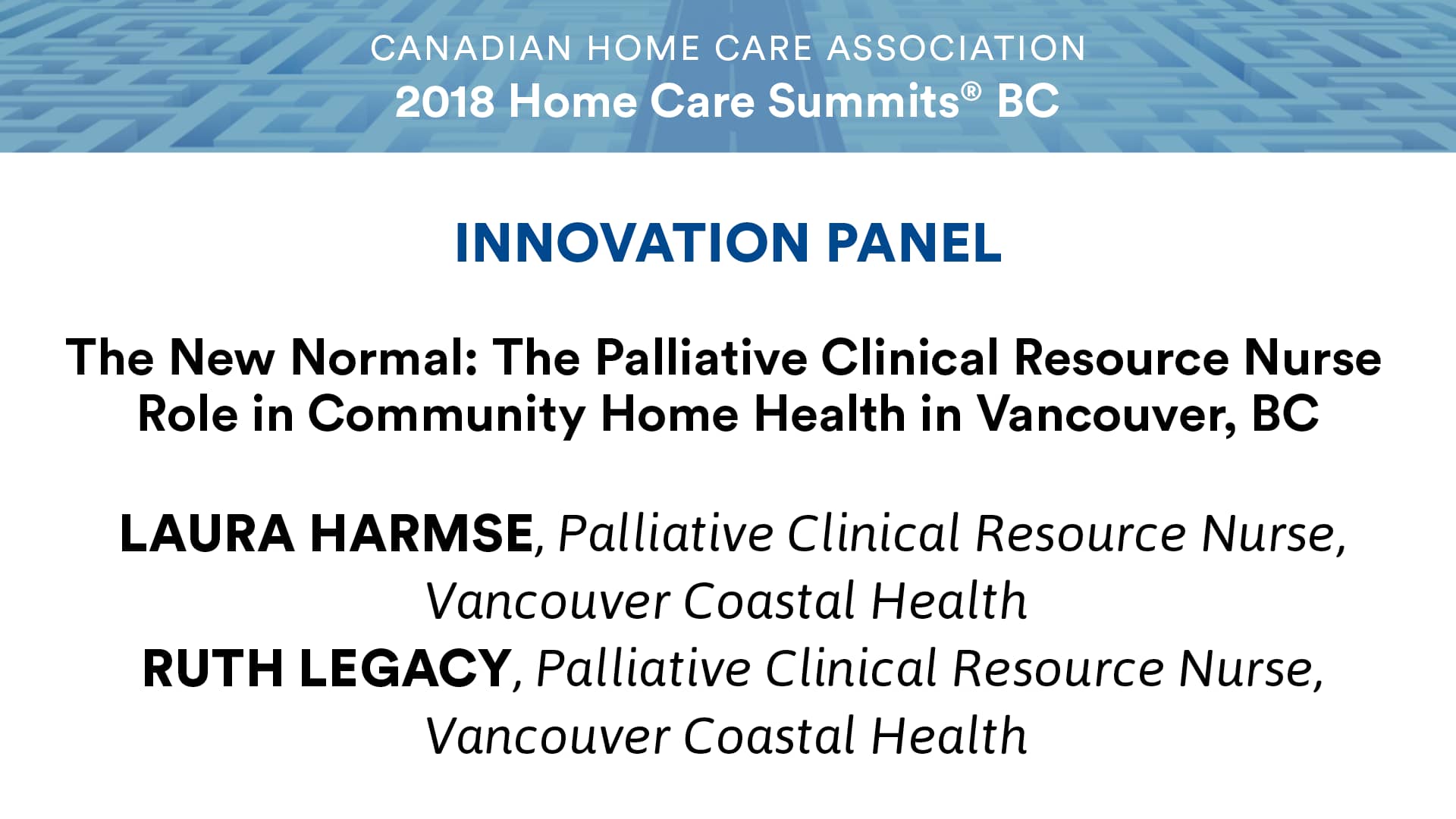 CANADIAN HOME CARE ASSOCIATION
2018 Home Care Summits® BC

INNOVATION PANEL

The New Normal: The Palliative Clinical Resource Nurse Role in Community Home Health in Vancouver, BC

LAURA HARMSE, Palliative Clinical Resource Nurse, Vancouver Coastal Health
RUTH LEGACY, Palliative Clinical Resource Nurse, Vancouver Coastal Health